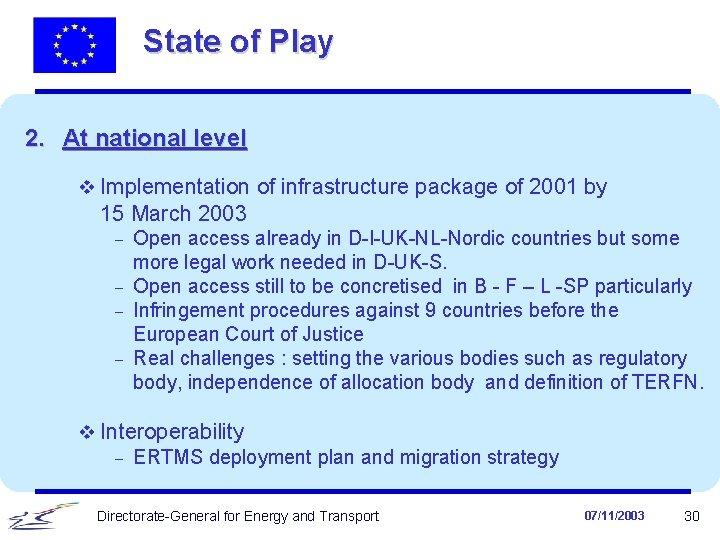 State of Play

2. At national level

❖ Implementation of infrastructure package of 2001 by 15 March 2003

– Open access already in D-I-UK-NL-Nordic countries but some more legal work needed in D-UK-S.
– Open access still to be concretised in B - F – L -SP particularly
– Infringement procedures against 9 countries before the European Court of Justice
– Real challenges : setting the various bodies such as regulatory body, independence of allocation body and definition of TERFN.

❖ Interoperability

– ERTMS deployment plan and migration strategy

Directorate-General for Energy and Transport 07/11/2003 30